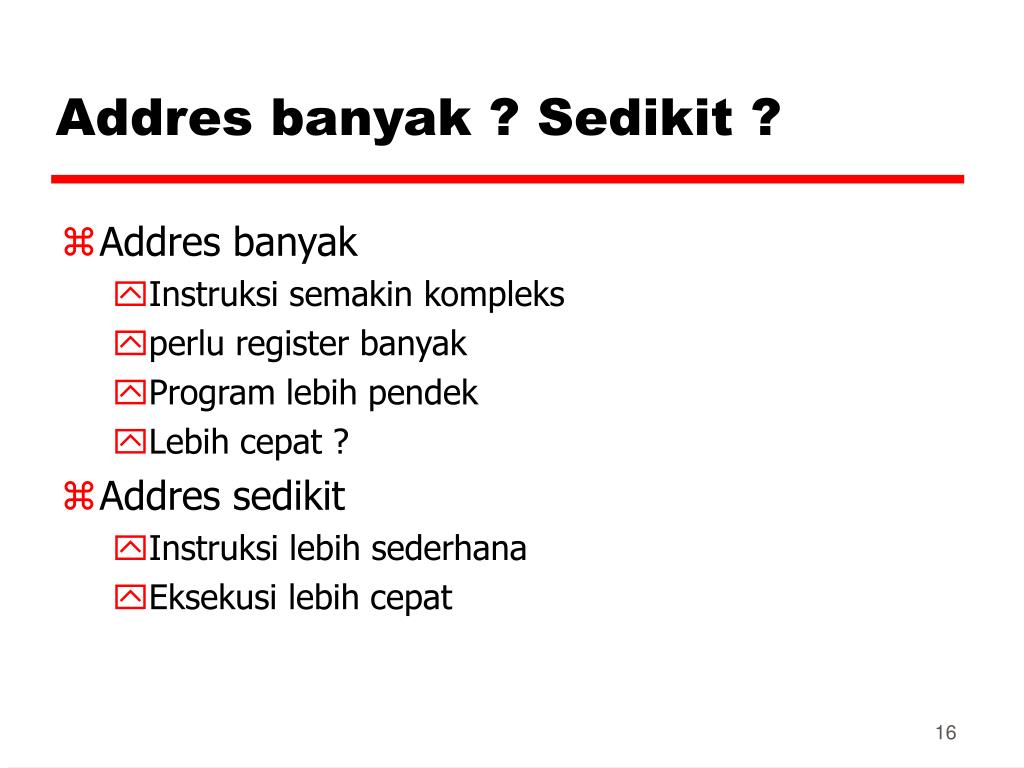 Addres banyak ? Sedikit ?

Addres banyak
Instruksi semakin kompleks
perlu register banyak
Program lebih pendek
Lebih cepat ?

Addres sedikit
Instruksi lebih sederhana
Eksekusi lebih cepat

16